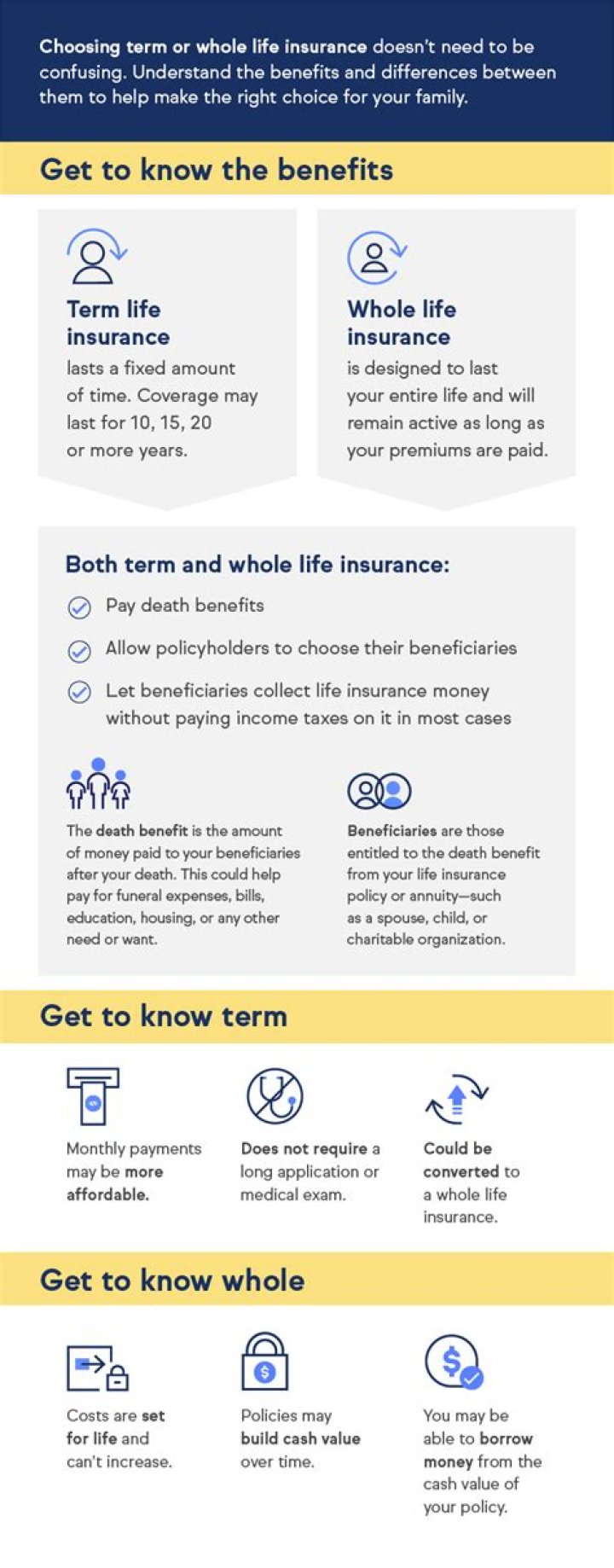 Choosing term or whole life insurance doesn't need to be confusing. Understand the benefits and differences between them to help make the right choice for your family.

Get to know the benefits

Term life insurance
lasts a fixed amount of time. Coverage may last for 10, 15, 20 or more years.

Whole life insurance
is designed to last your entire life and will remain active as long as your premiums are paid.

Both term and whole life insurance:

Pay death benefits

Allow policyholders to choose their beneficiaries

Let beneficiaries collect life insurance money without paying income taxes on it in most cases

The death benefit is the amount of money paid to your beneficiaries after your death. This could help pay for funeral expenses, bills, education, housing, or any other need or want.

Beneficiaries are those entitled to the death benefit from your life insurance policy or annuity—such as a spouse, child, or charitable organization.

Get to know term

Monthly payments may be more affordable.

Does not require a long application or medical exam.

Could be converted to a whole life insurance.

Get to know whole

Costs are set for life and can't increase.

Policies may build cash value over time.

You may be able to borrow money from the cash value of your policy.